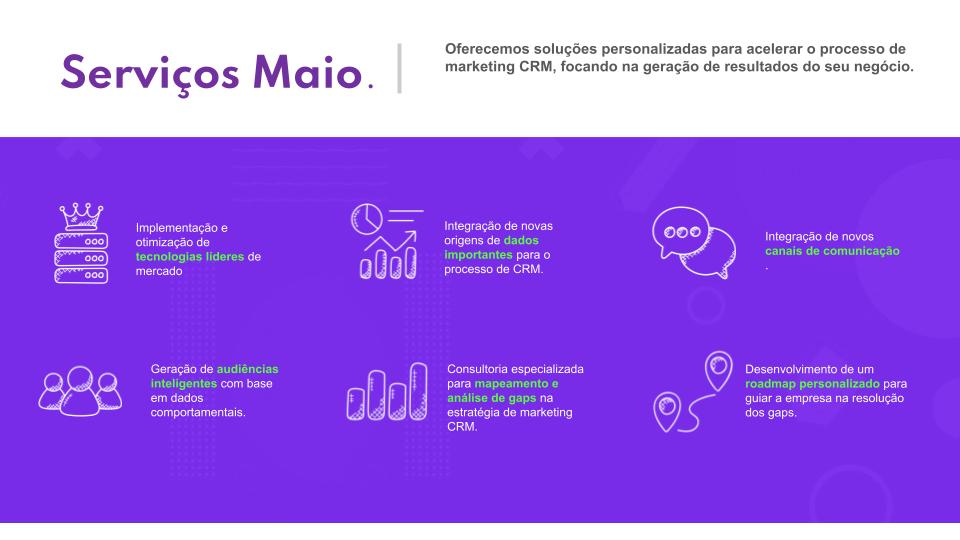 Serviços Maio.

Oferecemos soluções personalizadas para acelerar o processo de marketing CRM, focando na geração de resultados do seu negócio.

Implementação e otimização de tecnologias líderes de mercado

Integração de novas origens de dados importantes para o processo de CRM.

Integração de novos canais de comunicação .

Geração de audiências inteligentes com base em dados comportamentais.

Consultoria especializada para mapeamento e análise de gaps na estratégia de marketing CRM.

Desenvolvimento de um roadmap personalizado para guiar a empresa na resolução dos gaps.